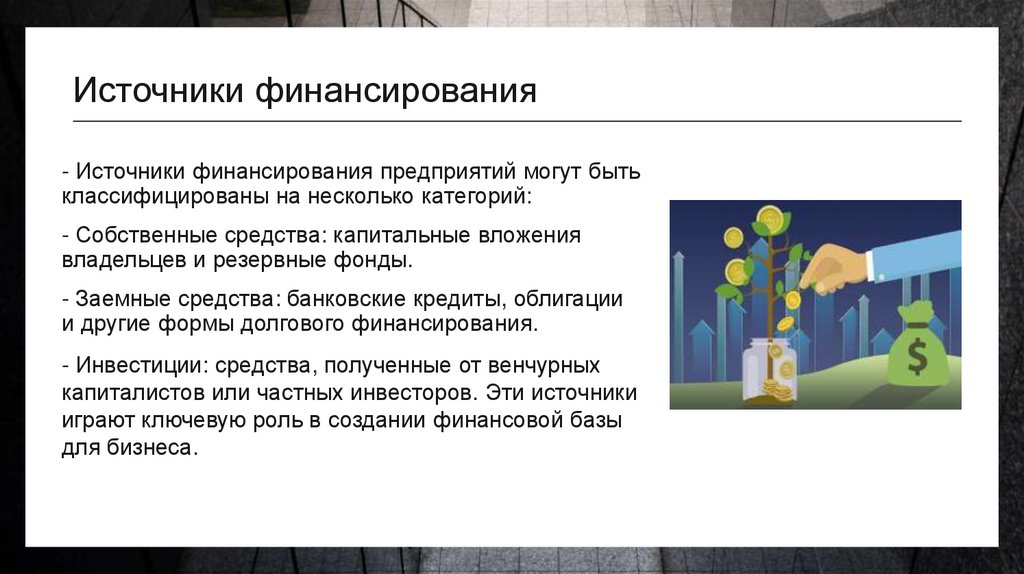 Источники финансирования

- Источники финансирования предприятий могут быть классифицированы на несколько категорий:

- Собственные средства: капитальные вложения владельцев и резервные фонды.

- Заемные средства: банковские кредиты, облигации и другие формы долгового финансирования.

- Инвестиции: средства, полученные от венчурных капиталистов или частных инвесторов. Эти источники играют ключевую роль в создании финансовой базы для бизнеса.

$